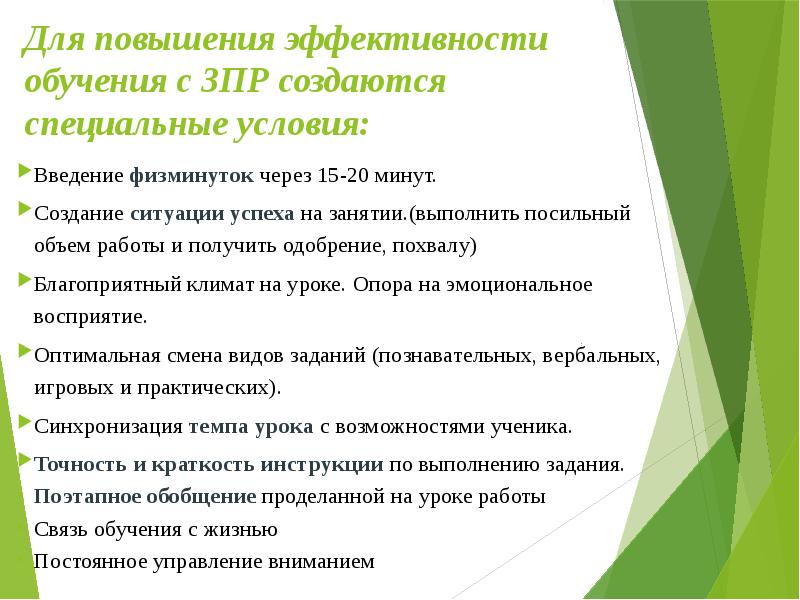 Для повышения эффективности обучения с ЗПР создаются специальные условия:

Введение физминуток через 15-20 минут.

Создание ситуации успеха на занятии.(выполнить посильный объем работы и получить одобрение, похвалу)

Благоприятный климат на уроке. Опора на эмоциональное восприятие.

Оптимальная смена видов заданий (познавательных, вербальных, игровых и практических).

Синхронизация темпа урока с возможностями ученика.

Точность и краткость инструкции по выполнению задания.

Поэтапное обобщение проделанной на уроке работы

Связь обучения с жизнью

Постоянное управление вниманием